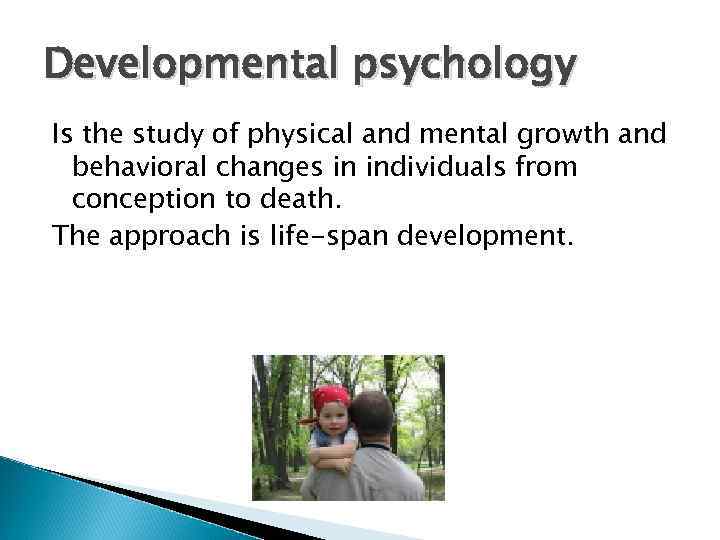 Developmental psychology

Is the study of physical and mental growth and behavioral changes in individuals from conception to death.

The approach is life-span development.